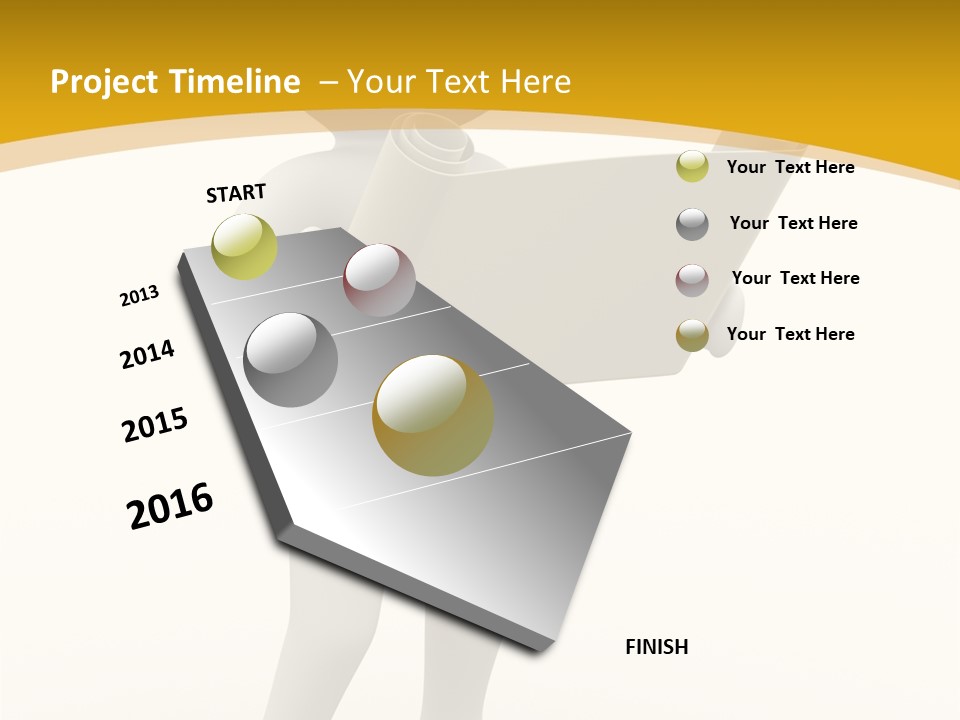 Project Timeline – Your Text Here

START

2013

2014

2015

2016

FINISH

Your Text Here

Your Text Here

Your Text Here

Your Text Here